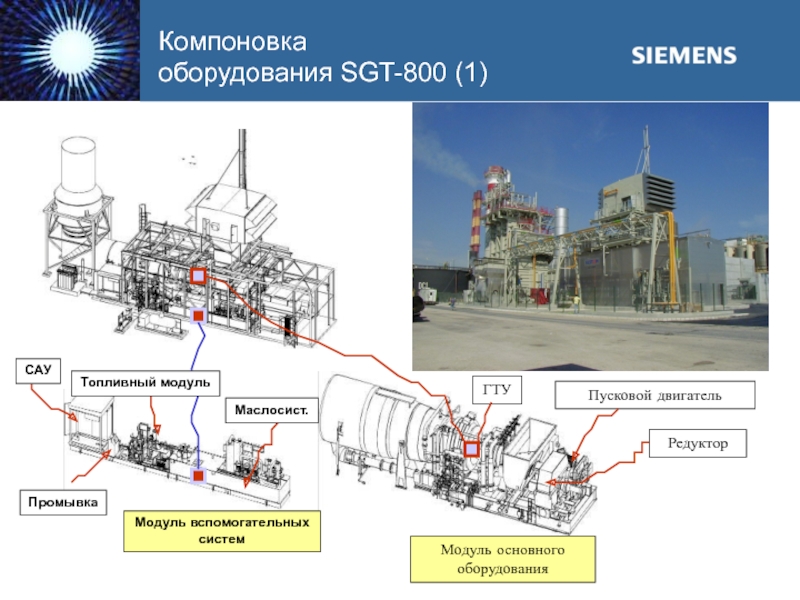 Компоновка оборудования SGT-800 (1)

SIEMENS

САУ

Топливный модуль

Маслосист.

Промывка

Модуль вспомогательных систем

ГТУ

Пусковой двигатель

Редуктор

Модуль основного оборудования